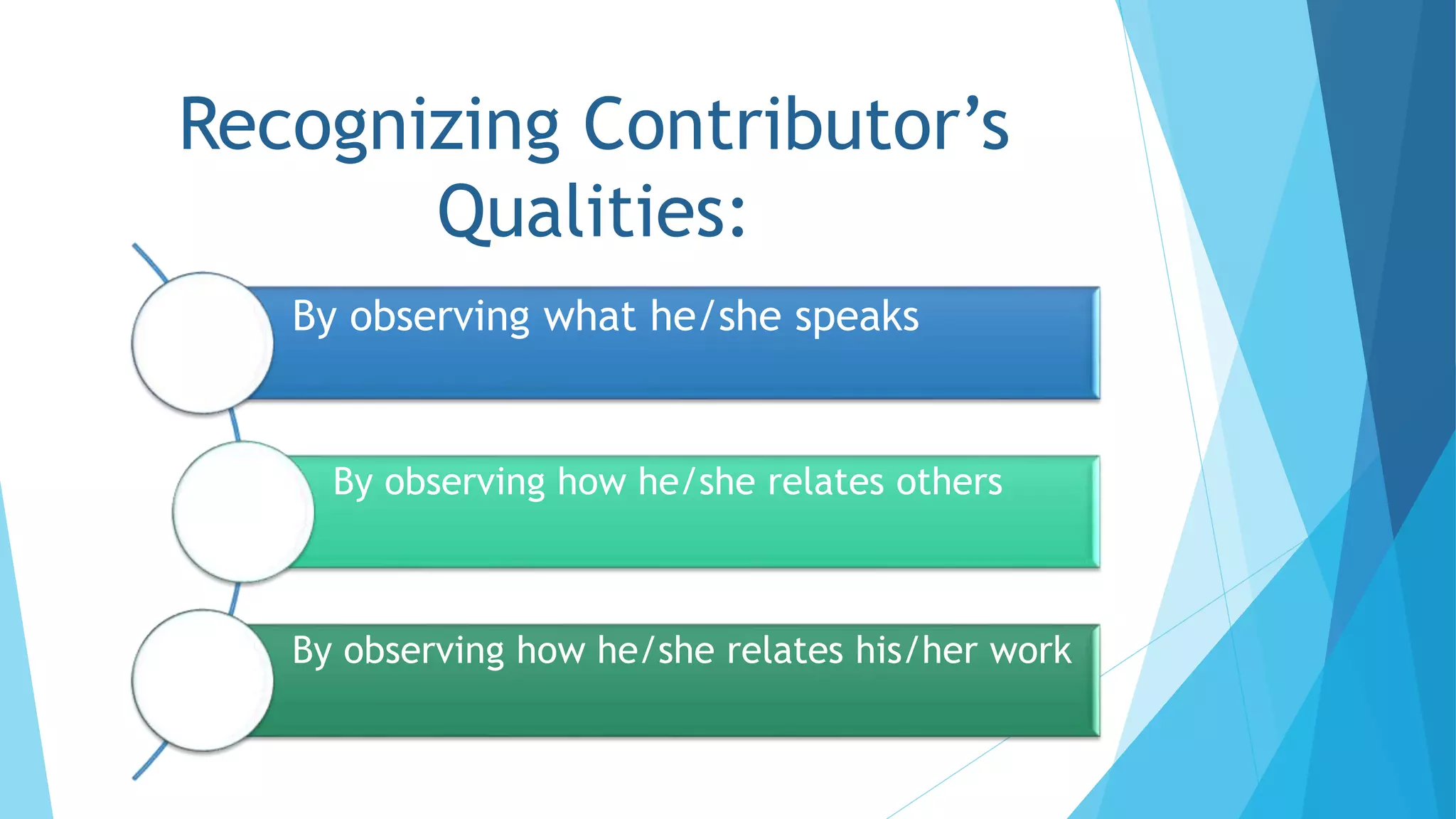 Recognizing Contributor's Qualities:

By observing what he/she speaks

By observing how he/she relates others

By observing how he/she relates his/her work